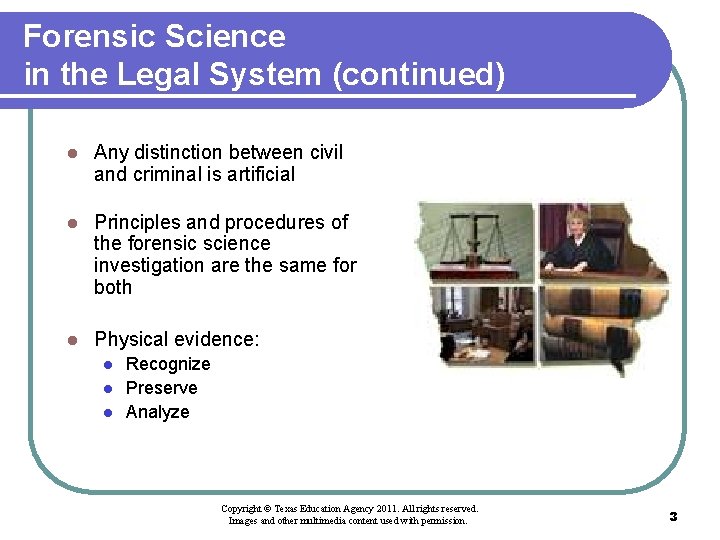 Forensic Science
in the Legal System (continued)

- Any distinction between civil and criminal is artificial
- Principles and procedures of the forensic science investigation are the same for both
- Physical evidence:
  - Recognize
  - Preserve
  - Analyze

Copyright © Texas Education Agency 2011. All rights reserved.
Images and other multimedia content used with permission.

3